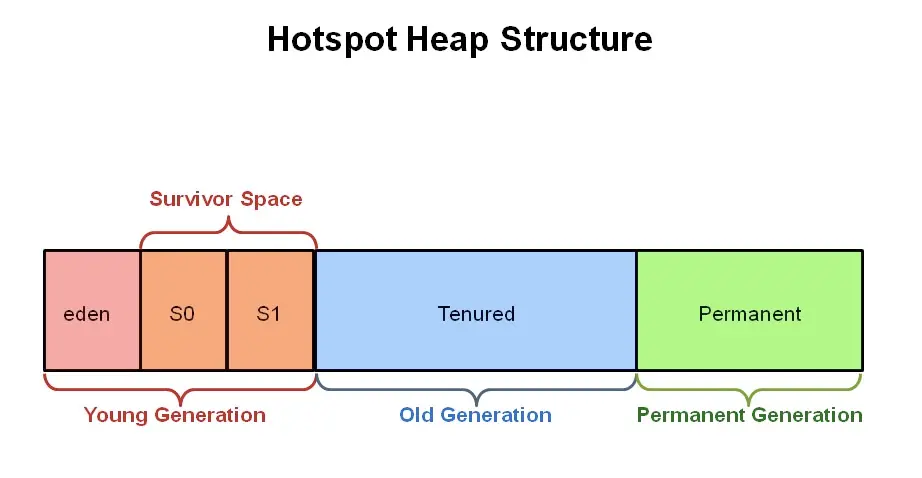 Hotspot Heap Structure

Survivor Space

eden

S0

S1

Tenured

Permanent

Young Generation

Old Generation

Permanent Generation